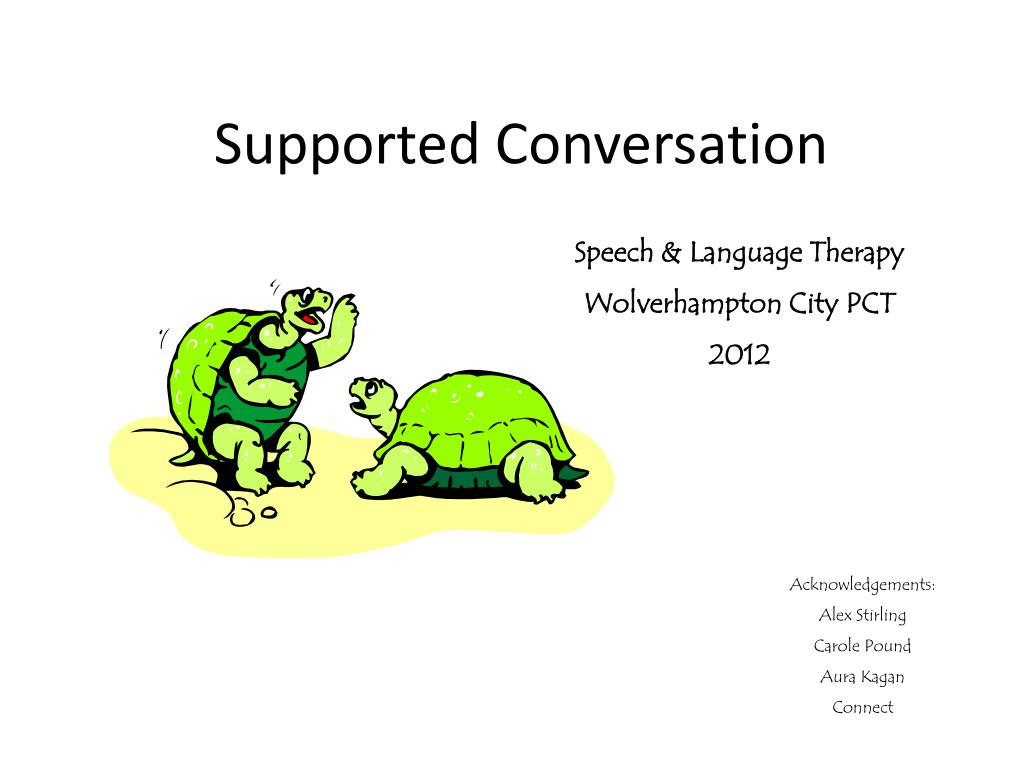 Supported Conversation

Speech & Language Therapy
Wolverhampton City PCT
2012

Acknowledgements:
Alex Stirling
Carole Pound
Aura Kagan
Connect